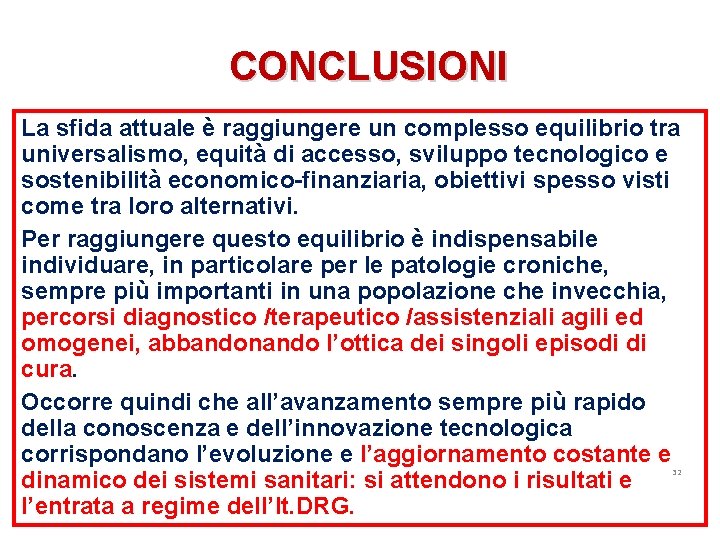 CONCLUSIONI

La sfida attuale è raggiungere un complesso equilibrio tra universalismo, equità di accesso, sviluppo tecnologico e sostenibilità economico-finanziaria, obiettivi spesso visti come tra loro alternativi.

Per raggiungere questo equilibrio è indispensabile individuare, in particolare per le patologie croniche, sempre più importanti in una popolazione che invecchia, percorsi diagnostico /terapeutico /assistenziali agili ed omogenei, abbandonando l'ottica dei singoli episodi di cura.

Occorre quindi che all'avanzamento sempre più rapido della conoscenza e dell'innovazione tecnologica corrispondano l'evoluzione e l'aggiornamento costante e dinamico dei sistemi sanitari: si attendono i risultati e l'entrata a regime dell'It.DRG.

32